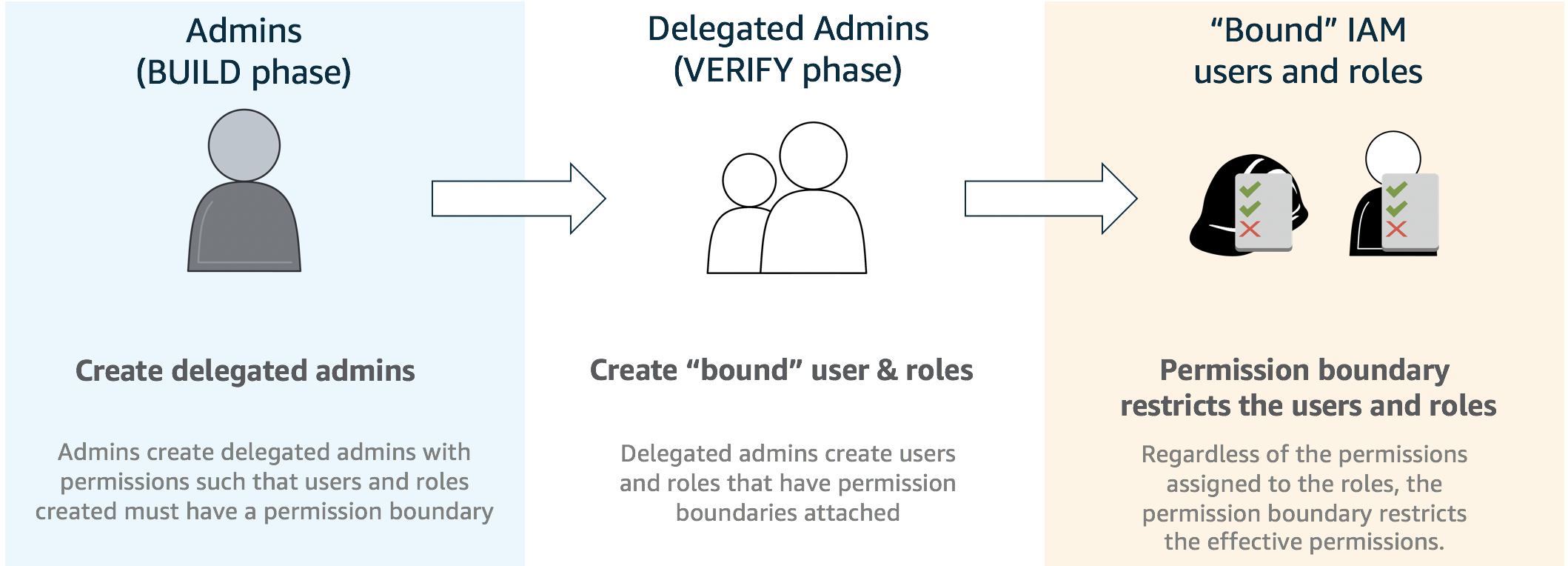 Admins
(BUILD phase)

Create delegated admins

Admins create delegated admins with permissions such that users and roles created must have a permission boundary

Delegated Admins
(VERIFY phase)

Create “bound” user & roles

Delegated admins create users and roles that have permission boundaries attached

“Bound” IAM
users and roles

Permission boundary restricts the users and roles

Regardless of the permissions assigned to the roles, the permission boundary restricts the effective permissions.